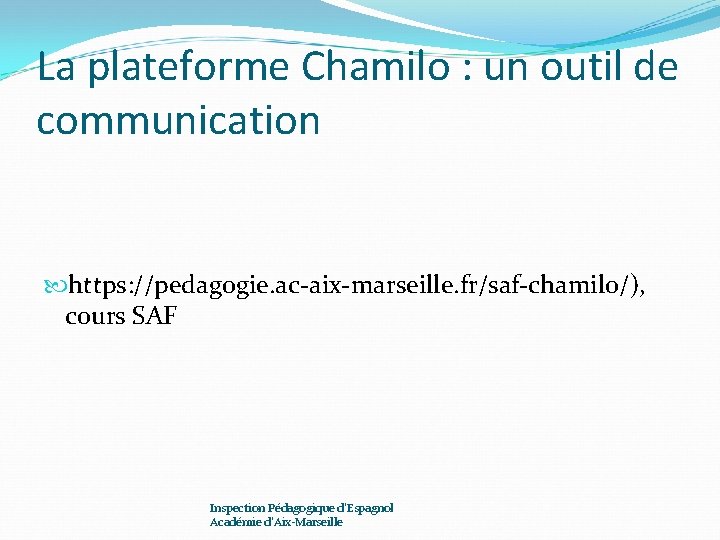 La plateforme Chamilo : un outil de communication

https://pedagogie.ac-aix-marseille.fr/saf-chamilo/), cours SAF

Inspection Pédagogique d'Espagnol
Académie d'Aix-Marseille